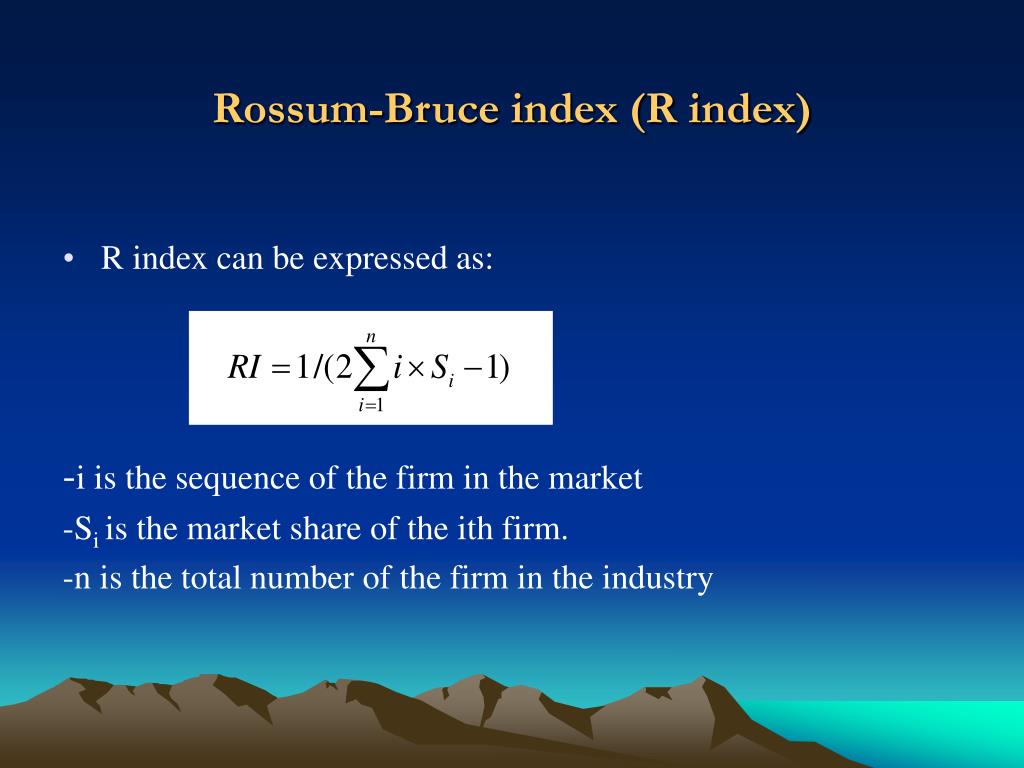 Rossum-Bruce index (R index)

• R index can be expressed as:

$RI = 1/(2\sum_{i=1}^{n} i \times S_i - 1)$

-i is the sequence of the firm in the market
-$S_i$ is the market share of the ith firm.
-n is the total number of the firm in the industry